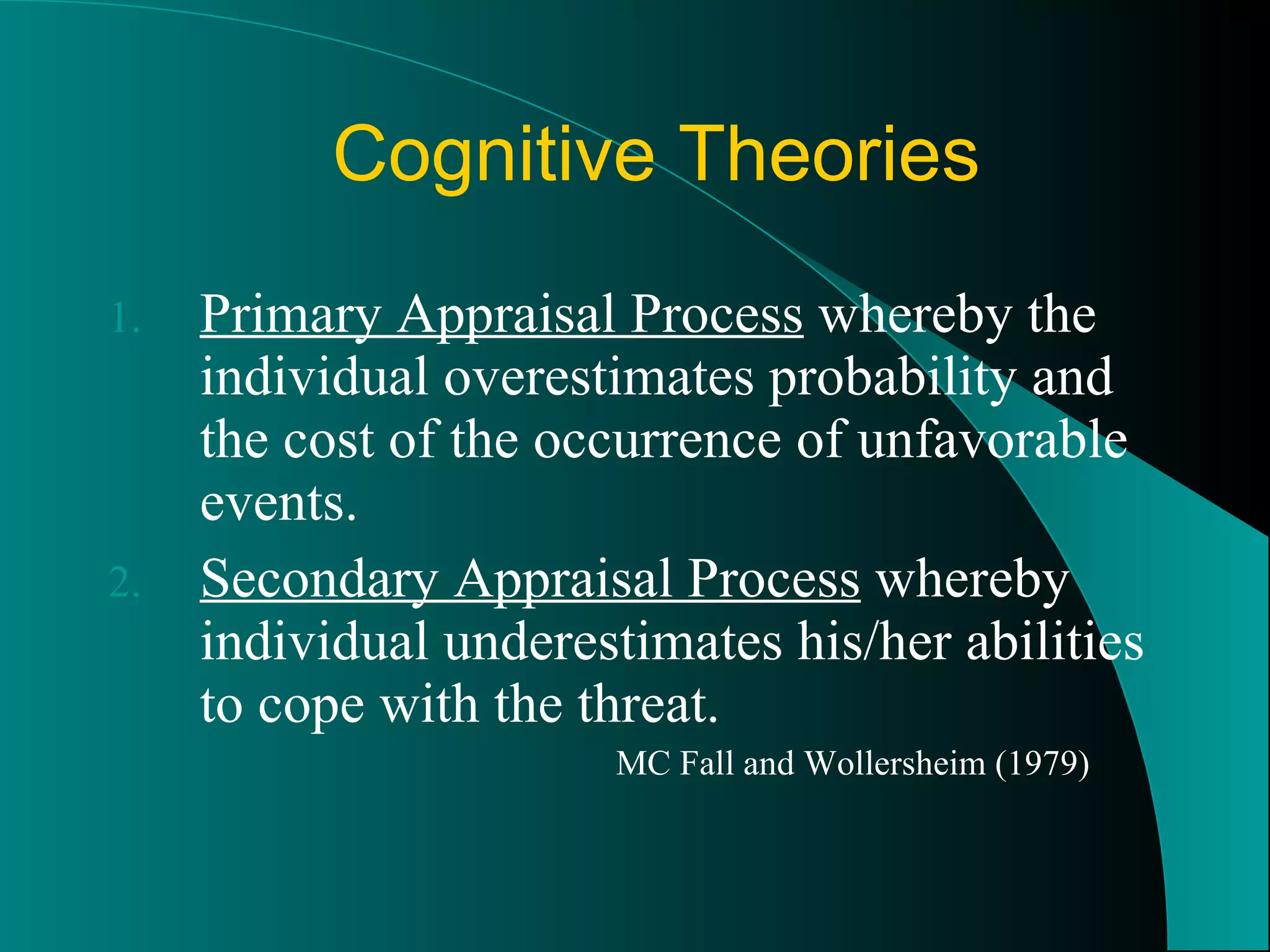 Cognitive Theories

1. Primary Appraisal Process whereby the individual overestimates probability and the cost of the occurrence of unfavorable events.

2. Secondary Appraisal Process whereby individual underestimates his/her abilities to cope with the threat.

MC Fall and Wollersheim (1979)